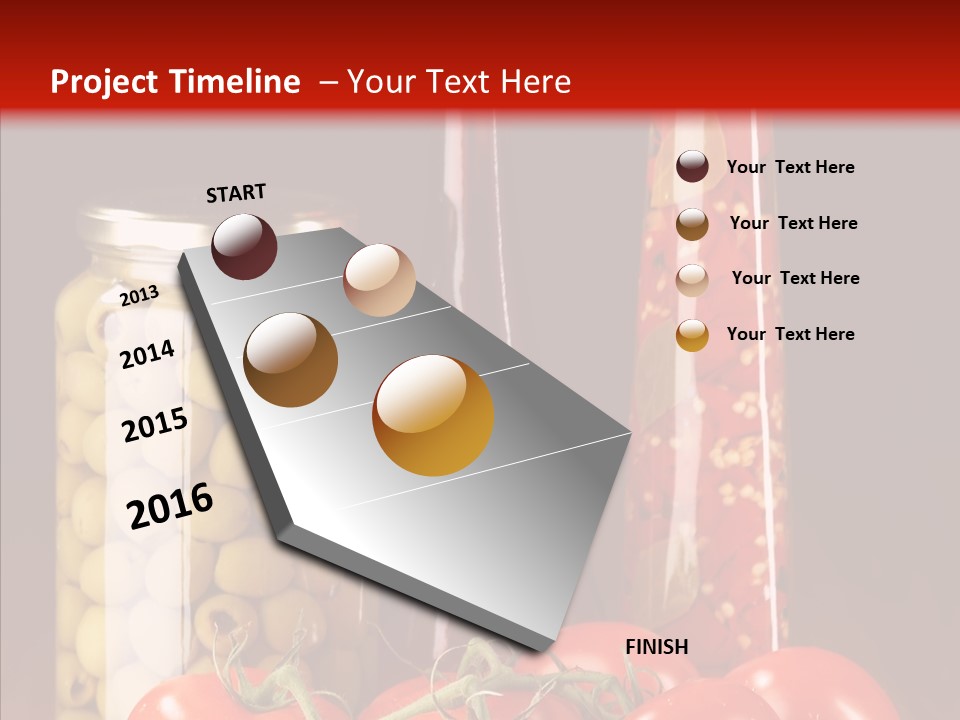 Project Timeline – Your Text Here

START

2013

2014

2015

2016

FINISH

Your Text Here

Your Text Here

Your Text Here

Your Text Here